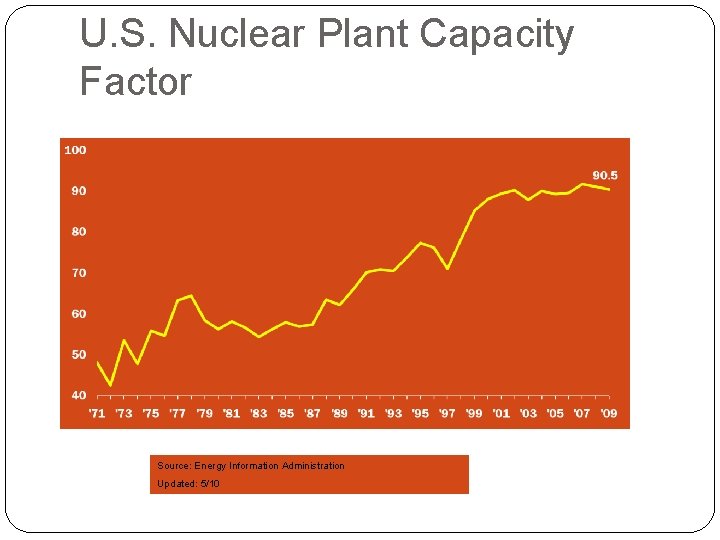 U.S. Nuclear Plant Capacity Factor

100
90
80
70
60
50
40

90.5

'71 '73 '75 '77 '79 '81 '83 '85 '87 '89 '91 '93 '95 '97 '99 '01 '03 '05 '07 '09

Source: Energy Information Administration
Updated: 5/10